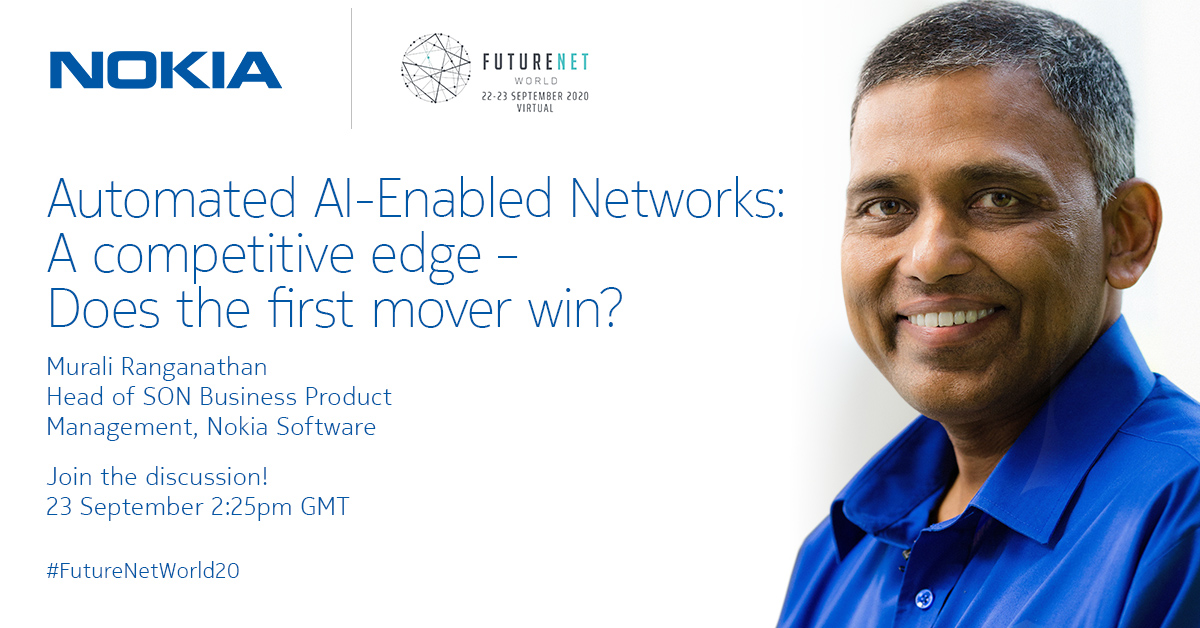 NOKIA

FUTURENET
WORLD
22-23 SEPTEMBER 2020
VIRTUAL

Automated AI-Enabled Networks: A competitive edge – Does the first mover win?

Murali Ranganathan
Head of SON Business Product Management, Nokia Software

Join the discussion!
23 September 2:25pm GMT

#FutureNetWorld20